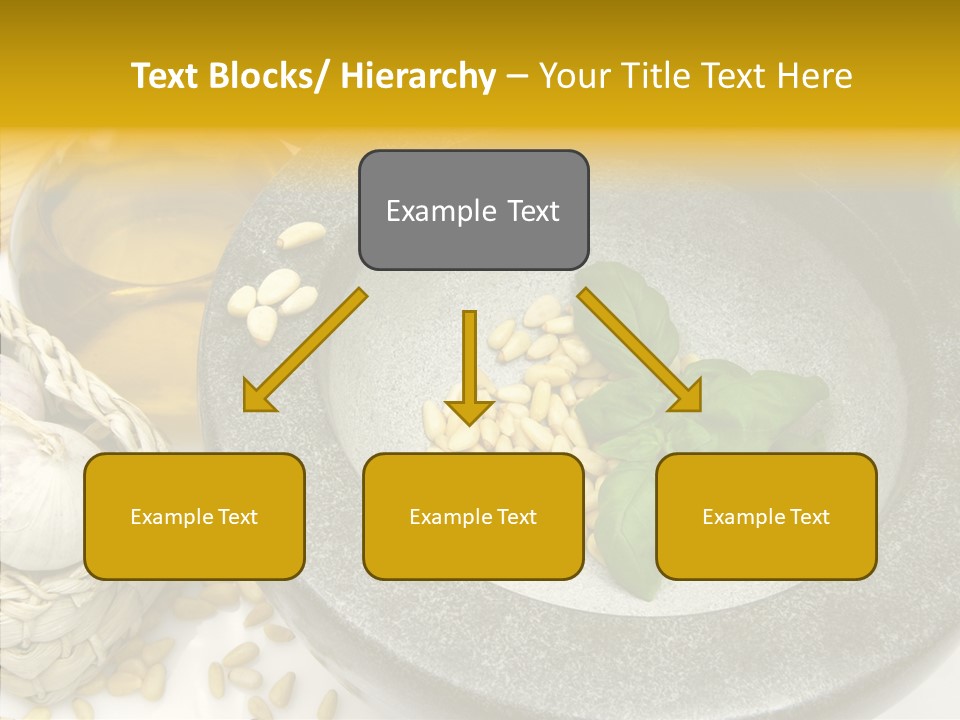 Text Blocks/ Hierarchy – Your Title Text Here

Example Text

Example Text

Example Text

Example Text